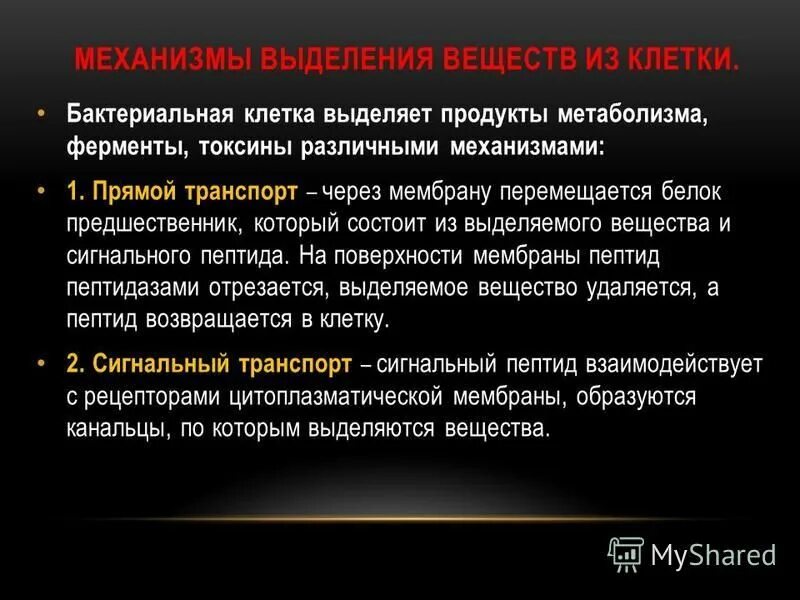 МЕХАНИЗМЫ ВЫДЕЛЕНИЯ ВЕЩЕСТВ ИЗ КЛЕТКИ.

• Бактериальная клетка выделяет продукты метаболизма, ферменты, токсины различными механизмами:

• 1. Прямой транспорт – через мембрану перемещается белок предшественник, который состоит из выделяемого вещества и сигнального пептида. На поверхности мембраны пептид пептидазами отрезается, выделяемое вещество удаляется, а пептид возвращается в клетку.

• 2. Сигнальный транспорт – сигнальный пептид взаимодействует с рецепторами цитоплазматической мембраны, образуются канальцы, по которым выделяются вещества.

MyShared